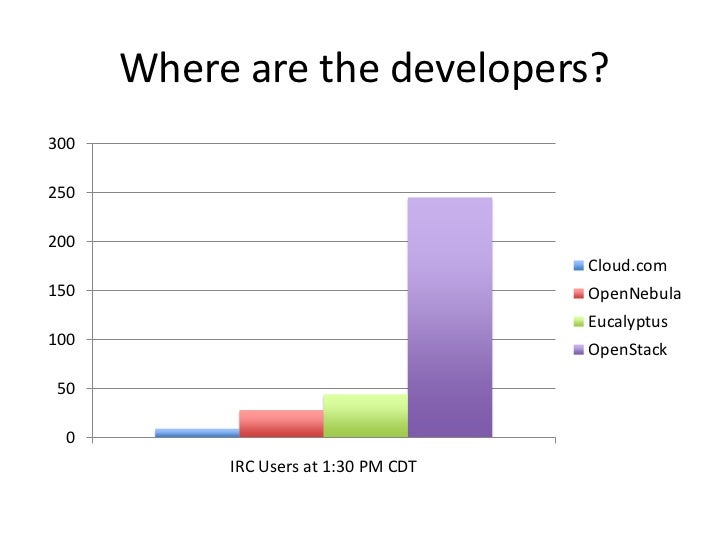 Where are the developers?

300
250
200
150
100
50
0

IRC Users at 1:30 PM CDT

Cloud.com
OpenNebula
Eucalyptus
OpenStack